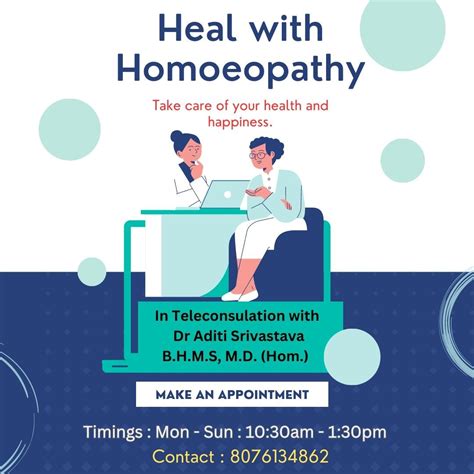 Heal with Homoeopathy

Take care of your health and happiness.

In Teleconsulation with Dr Aditi Srivastava B.H.M.S, M.D. (Hom.)

MAKE AN APPOINTMENT

Timings : Mon - Sun : 10:30am - 1:30pm
Contact : 8076134862